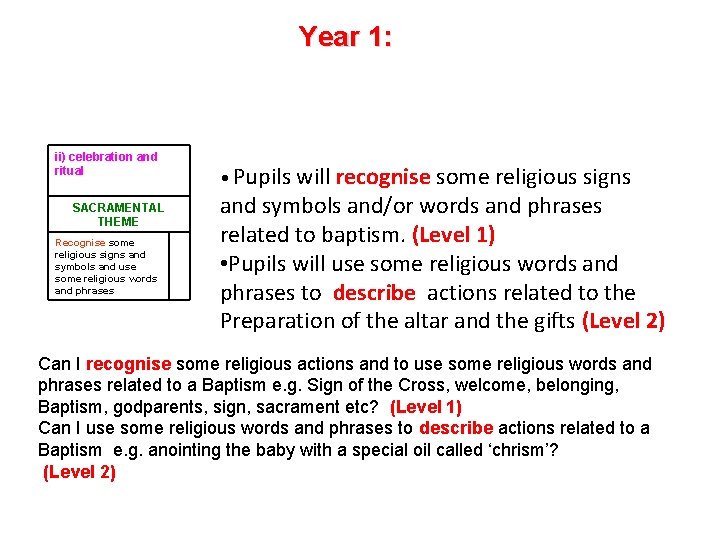 Year 1:

ii) celebration and ritual

SACRAMENTAL THEME

Recognise some religious signs and symbols and use some religious words and phrases

• Pupils will recognise some religious signs and symbols and/or words and phrases related to baptism. (Level 1)
•Pupils will use some religious words and phrases to describe actions related to the Preparation of the altar and the gifts (Level 2)

Can I recognise some religious actions and to use some religious words and phrases related to a Baptism e.g. Sign of the Cross, welcome, belonging, Baptism, godparents, sign, sacrament etc? (Level 1)
Can I use some religious words and phrases to describe actions related to a Baptism e.g. anointing the baby with a special oil called 'chrism'? (Level 2)